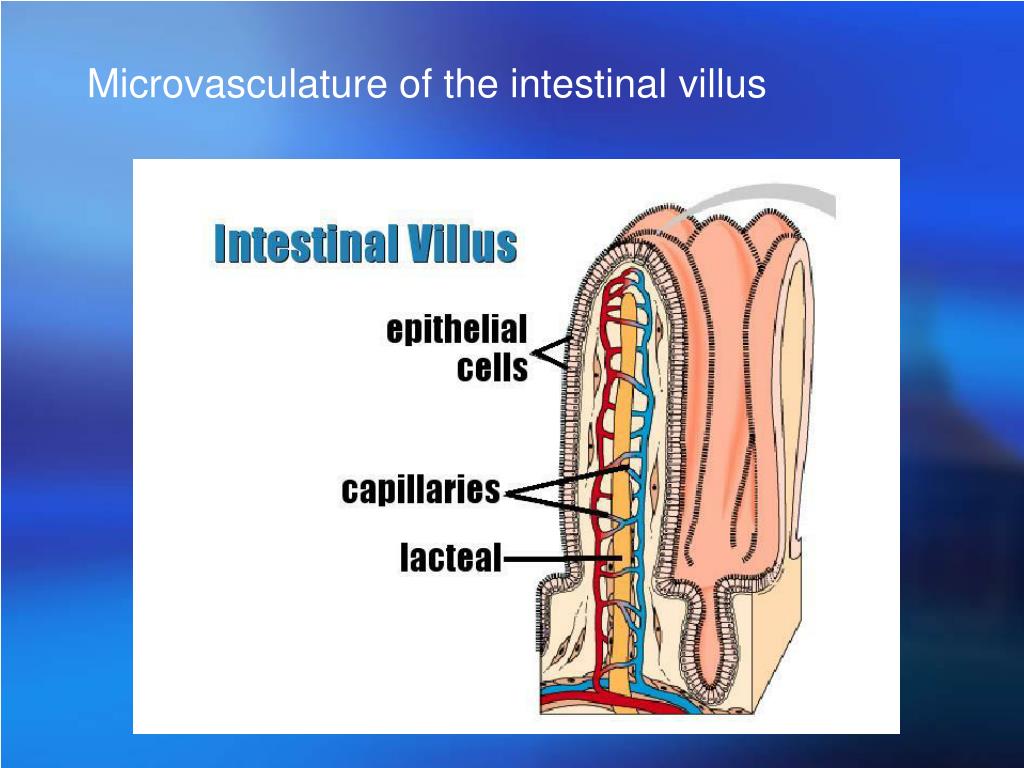 Microvasculature of the intestinal villus

Intestinal Villus

epithelial cells

capillaries

lacteal